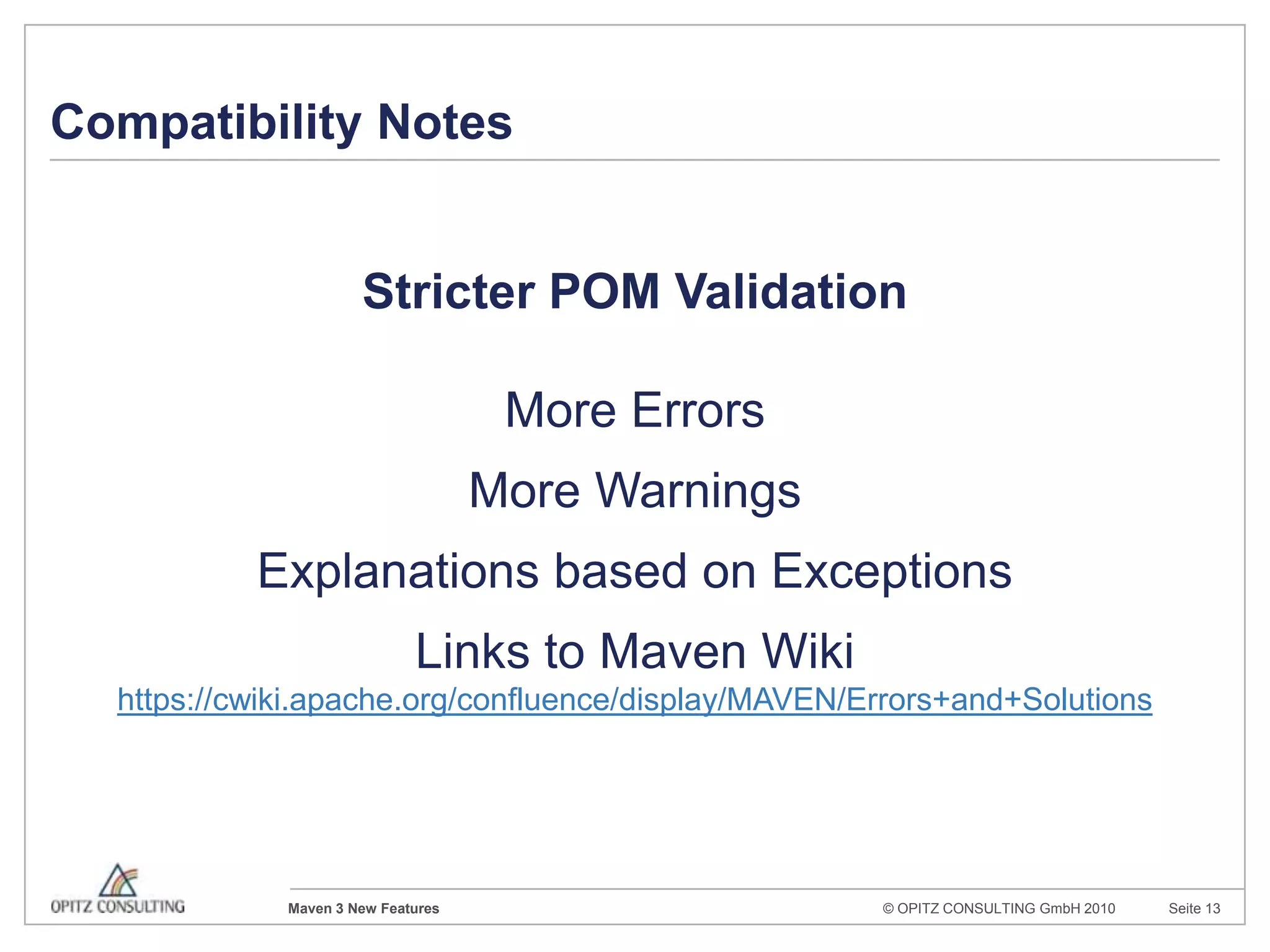 Compatibility Notes

Stricter POM Validation

More Errors

More Warnings

Explanations based on Exceptions

Links to Maven Wiki
https://cwiki.apache.org/confluence/display/MAVEN/Errors+and+Solutions

OPITZ CONSULTING

Maven 3 New Features

© OPITZ CONSULTING GmbH 2010

Seite 13